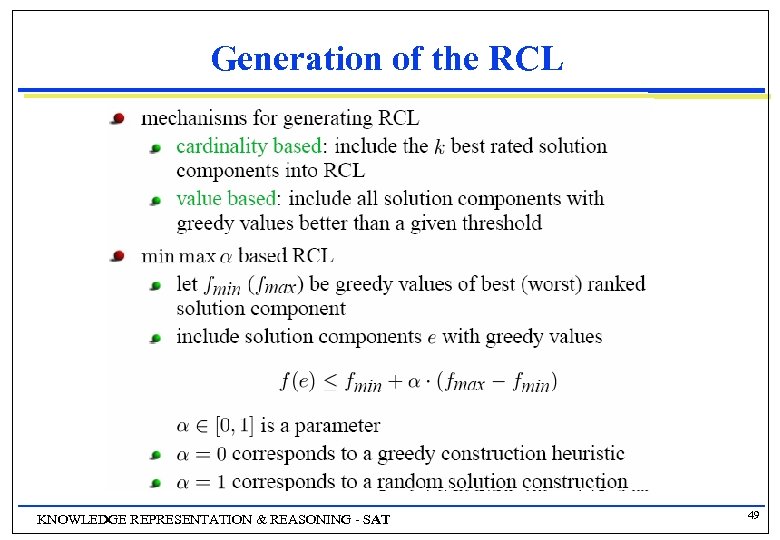 Generation of the RCL

mechanisms for generating RCL

cardinality based: include the $k$ best rated solution components into RCL

value based: include all solution components with greedy values better than a given threshold

min max $\alpha$ based RCL

let $f_{min}$ ($f_{max}$) be greedy values of best (worst) ranked solution component

include solution components $e$ with greedy values

$f(e) \leq f_{min} + \alpha \cdot (f_{max} - f_{min})$

$\alpha \in [0, 1]$ is a parameter

$\alpha = 0$ corresponds to a greedy construction heuristic

$\alpha = 1$ corresponds to a random solution construction

KNOWLEDGE REPRESENTATION & REASONING - SAT

49